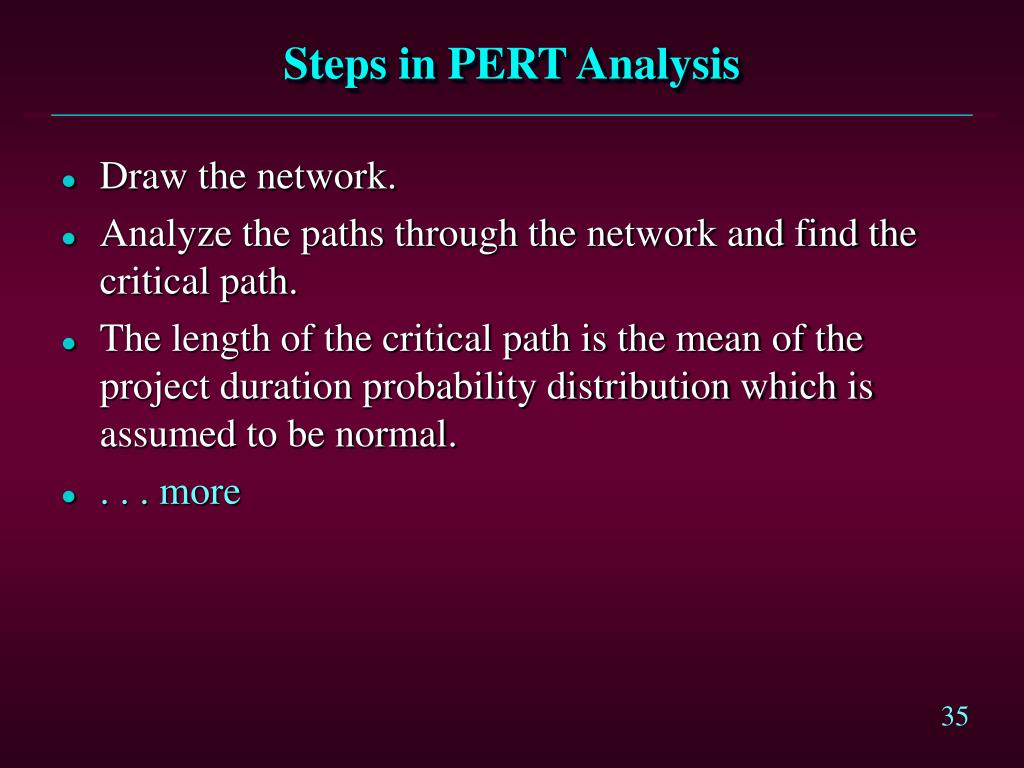 Steps in PERT Analysis

- Draw the network.
- Analyze the paths through the network and find the critical path.
- The length of the critical path is the mean of the project duration probability distribution which is assumed to be normal.
- . . . more

35